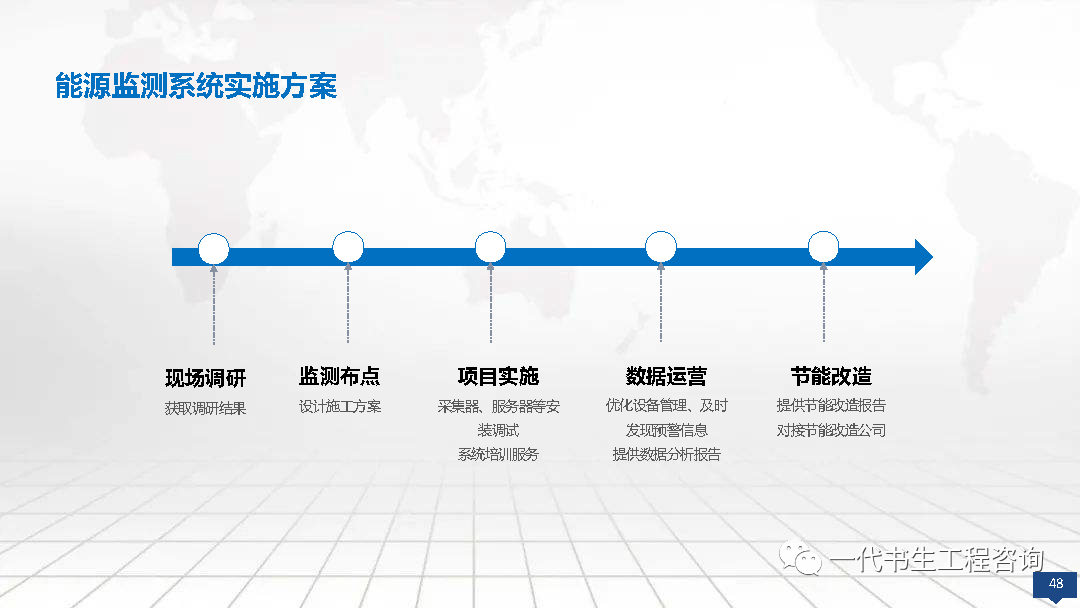 能源监测系统实施方案

现场调研
获取调研结果

监测布点
设计施工方案

项目实施
采集器、服务器等安装调试
系统培训服务

数据运营
优化设备管理、及时发现预警信息
提供数据分析报告

节能改造
提供节能改造报告
对接节能改造公司

一代书生工程咨询

48